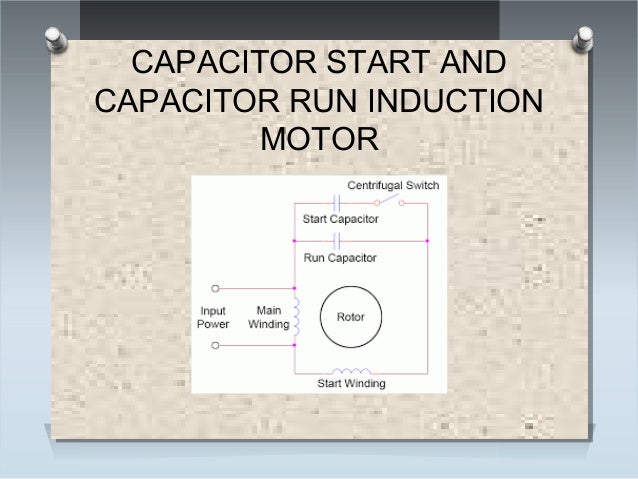 CAPACITOR START AND CAPACITOR RUN INDUCTION MOTOR

Centrifugal Switch
Start Capacitor
Run Capacitor
Input Power
Main Winding
Rotor
Start Winding